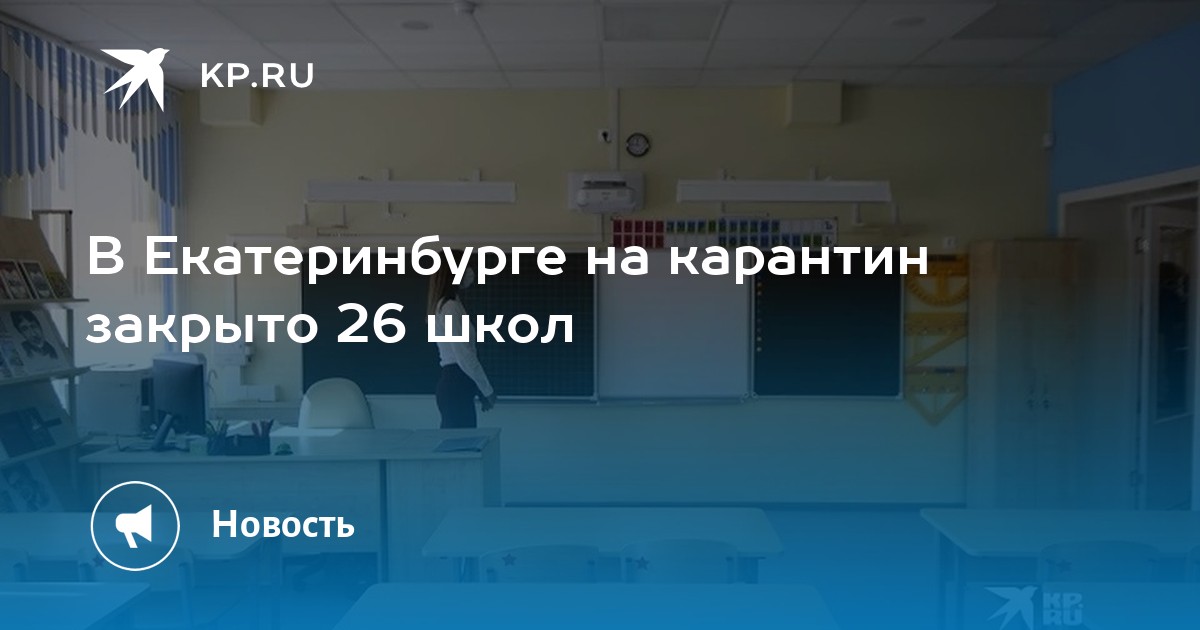 KP.RU

В Екатеринбурге на карантин закрыто 26 школ

Новость

KP.RU